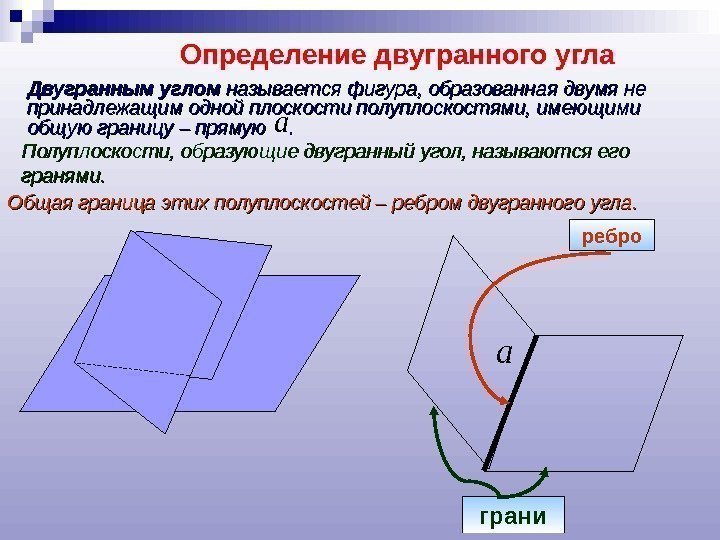 Определение двугранного угла

Двугранным углом называется фигура, образованная двумя не принадлежащим одной плоскости полуплоскостями, имеющими общую границу – прямую $a$.

Полуплоскости, образующие двугранный угол, называются его гранями.

Общая граница этих полуплоскостей – ребром двугранного угла.

ребро

$a$

грани